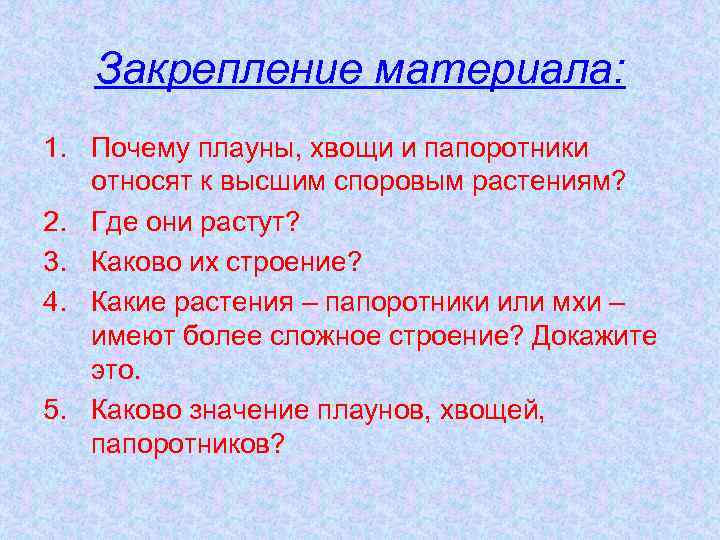 Закрепление материала:

1. Почему плауны, хвощи и папоротники относят к высшим споровым растениям?
2. Где они растут?
3. Каково их строение?
4. Какие растения – папоротники или мхи – имеют более сложное строение? Докажите это.
5. Каково значение плаунов, хвощей, папоротников?